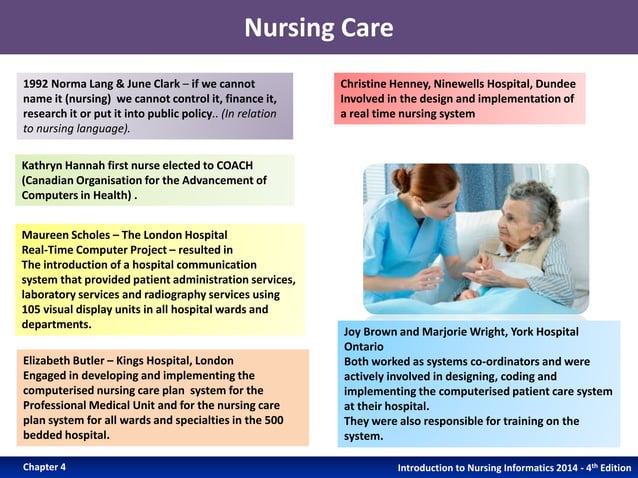 Nursing Care

1992 Norma Lang & June Clark – if we cannot name it (nursing) we cannot control it, finance it, research it or put it into public policy.. (In relation to nursing language).

Kathryn Hannah first nurse elected to COACH (Canadian Organisation for the Advancement of Computers in Health) .

Maureen Scholes – The London Hospital
Real-Time Computer Project – resulted in
The introduction of a hospital communication system that provided patient administration services, laboratory services and radiography services using 105 visual display units in all hospital wards and departments.

Elizabeth Butler – Kings Hospital, London
Engaged in developing and implementing the computerised nursing care plan system for the Professional Medical Unit and for the nursing care plan system for all wards and specialties in the 500 bedded hospital.

Christine Henney, Ninewells Hospital, Dundee
Involved in the design and implementation of a real time nursing system

Joy Brown and Marjorie Wright, York Hospital Ontario
Both worked as systems co-ordinators and were actively involved in designing, coding and implementing the computerised patient care system at their hospital.
They were also responsible for training on the system.

Chapter 4

Introduction to Nursing Informatics 2014 - 4$^{th}$ Edition